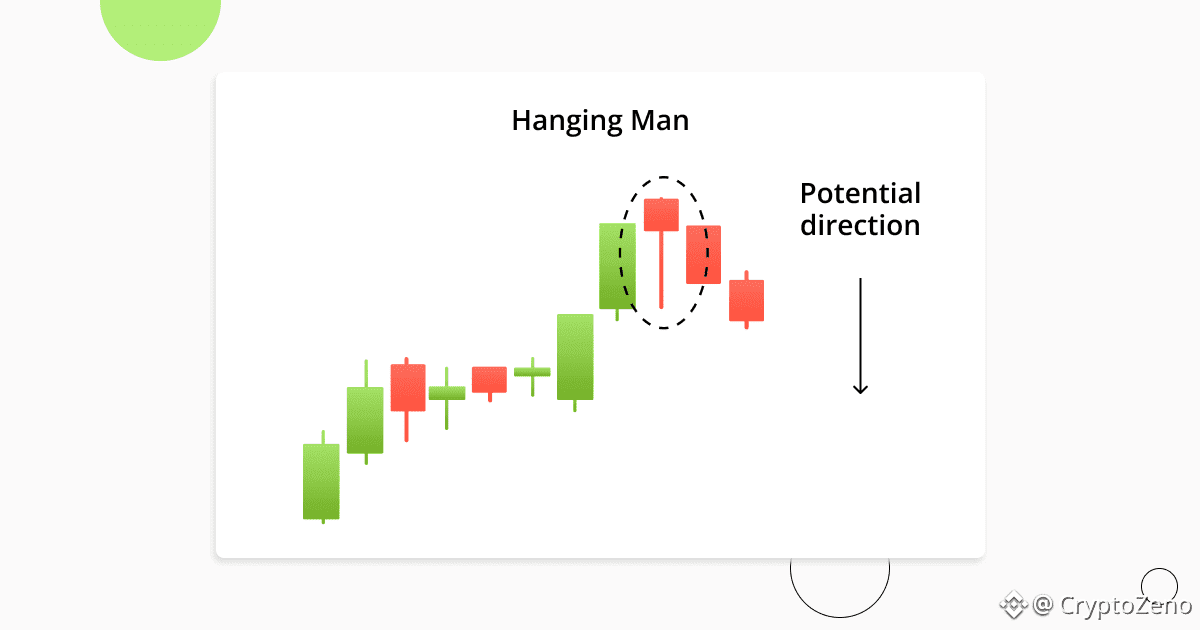 Hanging Man

Potential direction

@ CryptoZeno